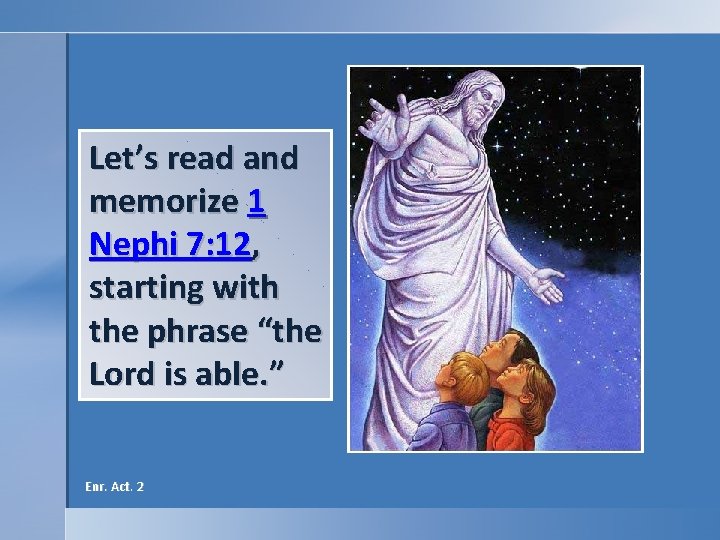 Let's read and memorize 1 Nephi 7:12, starting with the phrase "the Lord is able."

Enr. Act. 2